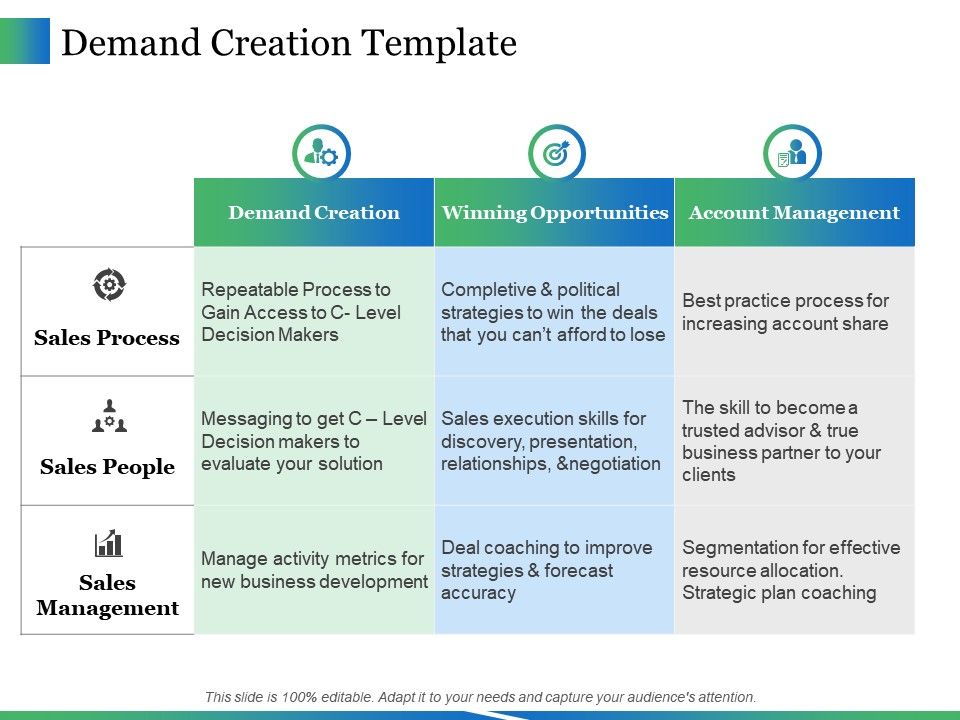 Demand Creation Template

| | Demand Creation | Winning Opportunities | Account Management |
|---|---|---|---|
| Sales Process | Repeatable Process to Gain Access to C- Level Decision Makers | Completive & political strategies to win the deals that you can't afford to lose | Best practice process for increasing account share |
| Sales People | Messaging to get C – Level Decision makers to evaluate your solution | Sales execution skills for discovery, presentation, relationships, &negotiation | The skill to become a trusted advisor & true business partner to your clients |
| Sales Management | Manage activity metrics for new business development | Deal coaching to improve strategies & forecast accuracy | Segmentation for effective resource allocation. Strategic plan coaching |

This slide is 100% editable. Adapt it to your needs and capture your audience's attention.